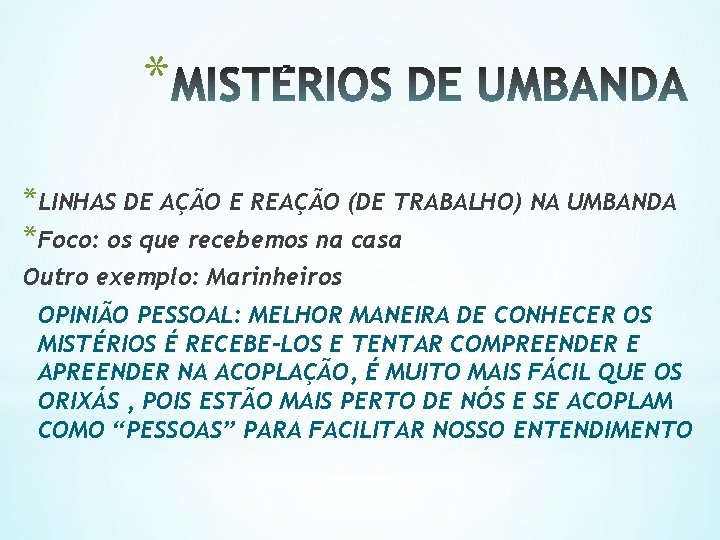 *MISTÉRIOS DE UMBANDA

*LINHAS DE AÇÃO E REAÇÃO (DE TRABALHO) NA UMBANDA

*Foco: os que recebemos na casa

Outro exemplo: Marinheiros

OPINIÃO PESSOAL: MELHOR MANEIRA DE CONHECER OS MISTÉRIOS É RECEBE-LOS E TENTAR COMPREENDER E APREENDER NA ACOPLAÇÃO, É MUITO MAIS FÁCIL QUE OS ORIXÁS , POIS ESTÃO MAIS PERTO DE NÓS E SE ACOPLAM COMO “PESSOAS” PARA FACILITAR NOSSO ENTENDIMENTO